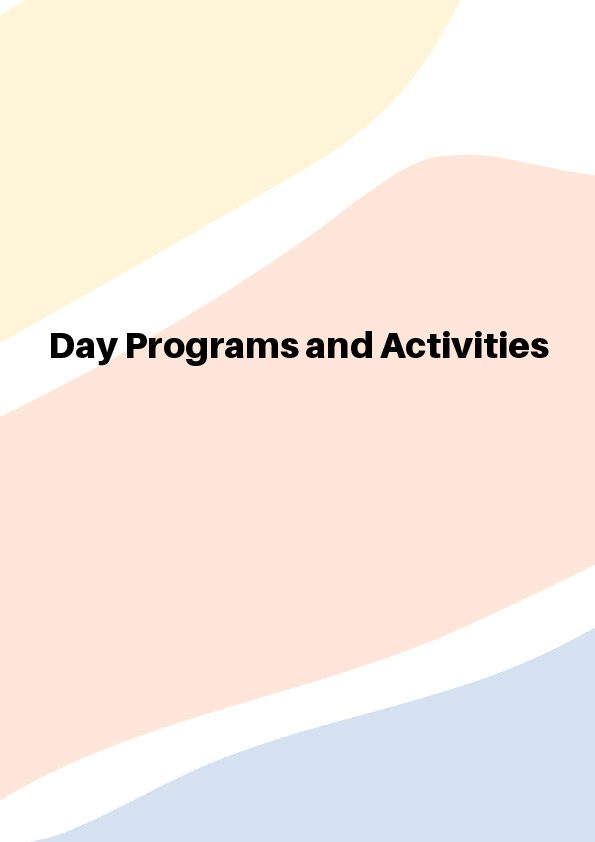 Day Programs and Activities